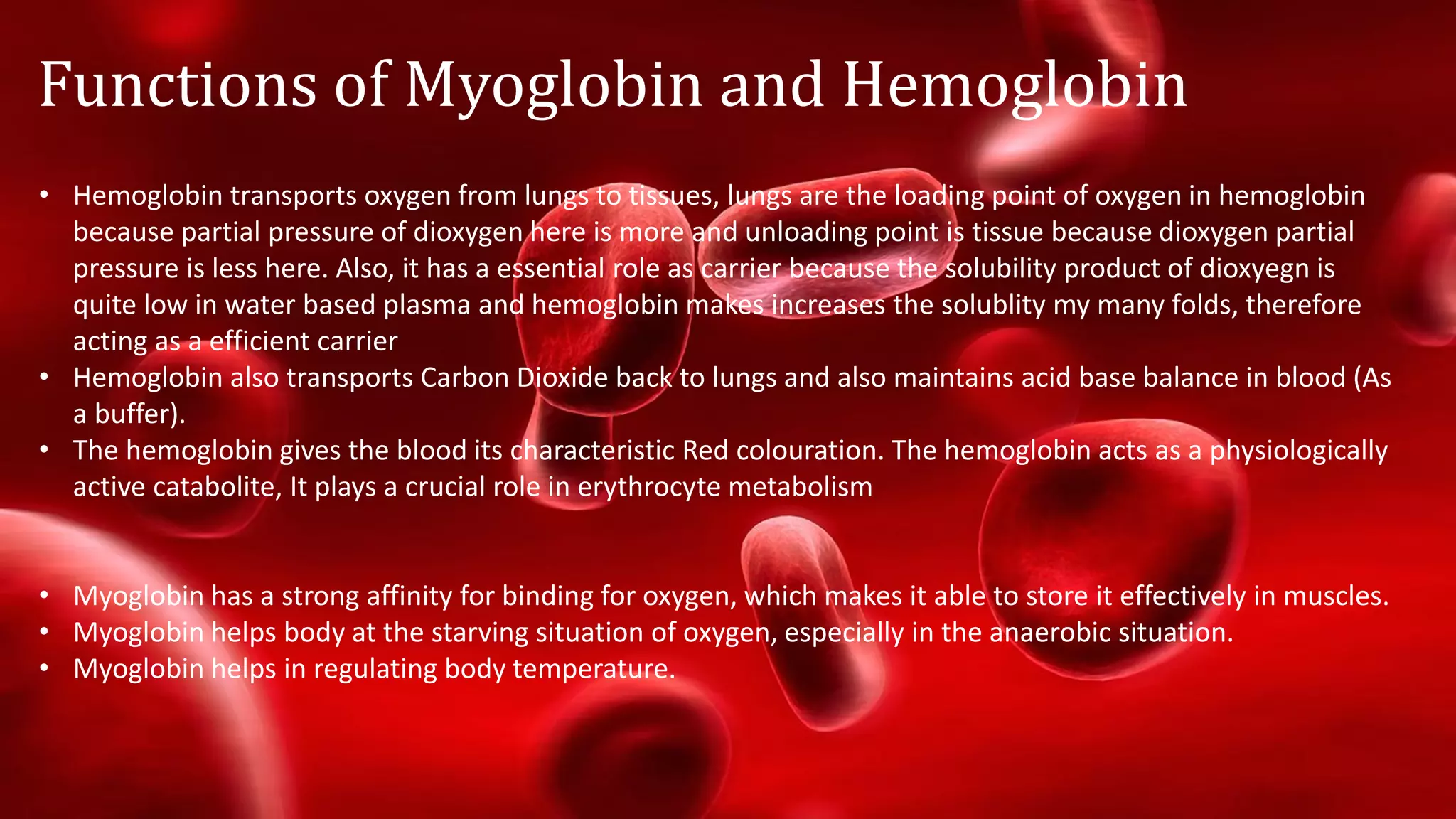 Functions of Myoglobin and Hemoglobin

• Hemoglobin transports oxygen from lungs to tissues, lungs are the loading point of oxygen in hemoglobin because partial pressure of dioxygen here is more and unloading point is tissue because dioxygen partial pressure is less here. Also, it has a essential role as carrier because the solubility product of dioxyegn is quite low in water based plasma and hemoglobin makes increases the solublity my many folds, therefore acting as a efficient carrier
• Hemoglobin also transports Carbon Dioxide back to lungs and also maintains acid base balance in blood (As a buffer).
• The hemoglobin gives the blood its characteristic Red colouration. The hemoglobin acts as a physiologically active catabolite, It plays a crucial role in erythrocyte metabolism

• Myoglobin has a strong affinity for binding for oxygen, which makes it able to store it effectively in muscles.
• Myoglobin helps body at the starving situation of oxygen, especially in the anaerobic situation.
• Myoglobin helps in regulating body temperature.